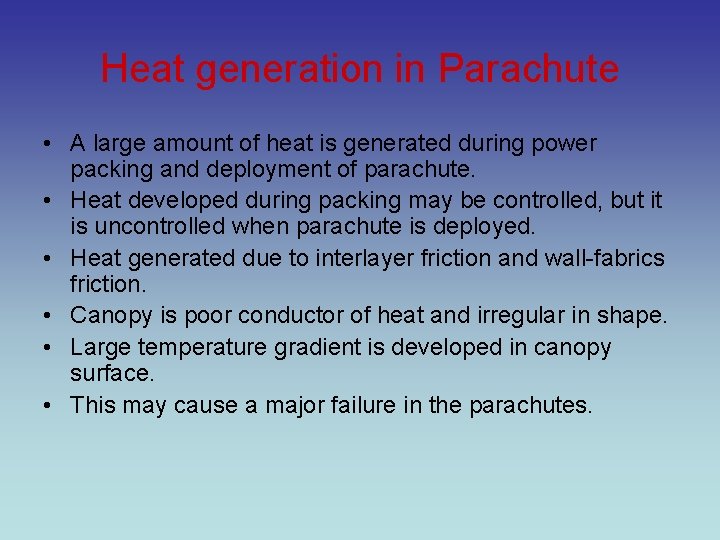 Heat generation in Parachute

• A large amount of heat is generated during power packing and deployment of parachute.
• Heat developed during packing may be controlled, but it is uncontrolled when parachute is deployed.
• Heat generated due to interlayer friction and wall-fabrics friction.
• Canopy is poor conductor of heat and irregular in shape.
• Large temperature gradient is developed in canopy surface.
• This may cause a major failure in the parachutes.